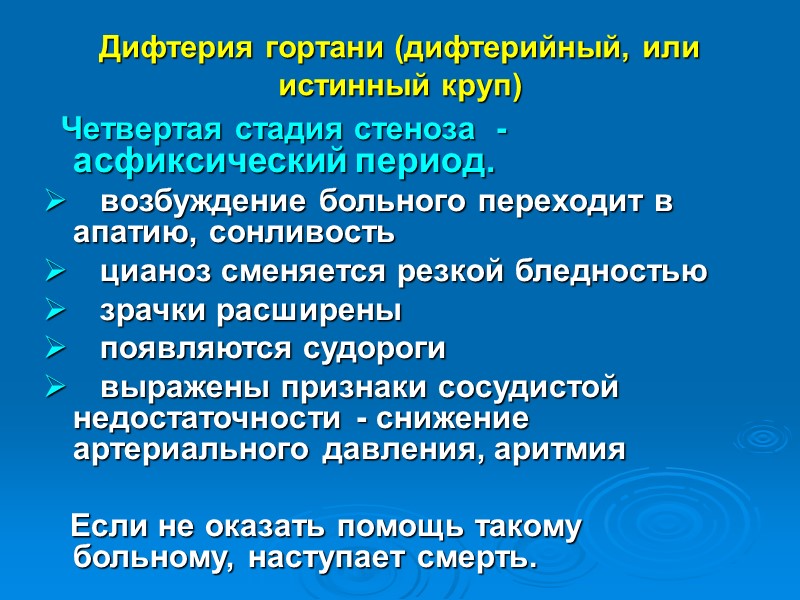 Дифтерия гортани (дифтерийный, или истинный круп)

Четвертая стадия стеноза - асфиксический период.

➢ возбуждение больного переходит в апатию, сонливость
➢ цианоз сменяется резкой бледностью
➢ зрачки расширены
➢ появляются судороги
➢ выражены признаки сосудистой недостаточности - снижение артериального давления, аритмия

Если не оказать помощь такому больному, наступает смерть.